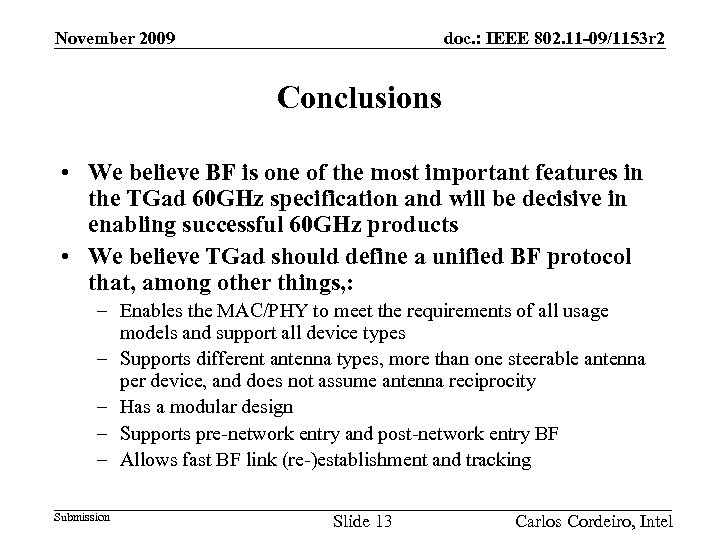 November 2009

doc.: IEEE 802.11-09/1153r2

Conclusions

• We believe BF is one of the most important features in the TGad 60GHz specification and will be decisive in enabling successful 60GHz products

• We believe TGad should define a unified BF protocol that, among other things,:

– Enables the MAC/PHY to meet the requirements of all usage models and support all device types

– Supports different antenna types, more than one steerable antenna per device, and does not assume antenna reciprocity

– Has a modular design

– Supports pre-network entry and post-network entry BF

– Allows fast BF link (re-)establishment and tracking

Submission

Slide 13

Carlos Cordeiro, Intel